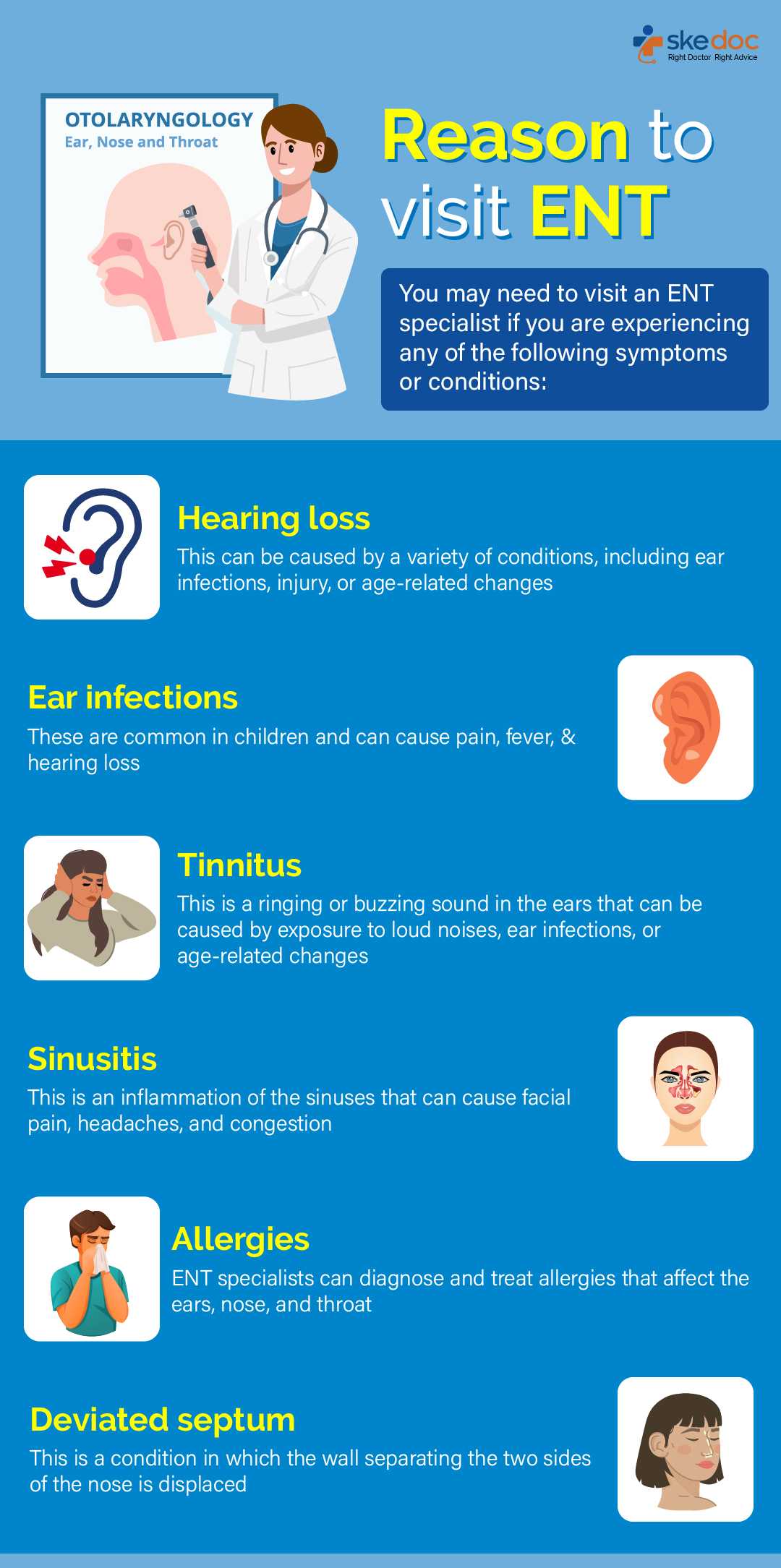 skedoc
Right Doctor Right Advice

OTOLARYNGOLOGY
Ear, Nose and Throat

Reason to visit ENT

You may need to visit an ENT specialist if you are experiencing any of the following symptoms or conditions:

Hearing loss
This can be caused by a variety of conditions, including ear infections, injury, or age-related changes

Ear infections
These are common in children and can cause pain, fever, & hearing loss

Tinnitus
This is a ringing or buzzing sound in the ears that can be caused by exposure to loud noises, ear infections, or age-related changes

Sinusitis
This is an inflammation of the sinuses that can cause facial pain, headaches, and congestion

Allergies
ENT specialists can diagnose and treat allergies that affect the ears, nose, and throat

Deviated septum
This is a condition in which the wall separating the two sides of the nose is displaced